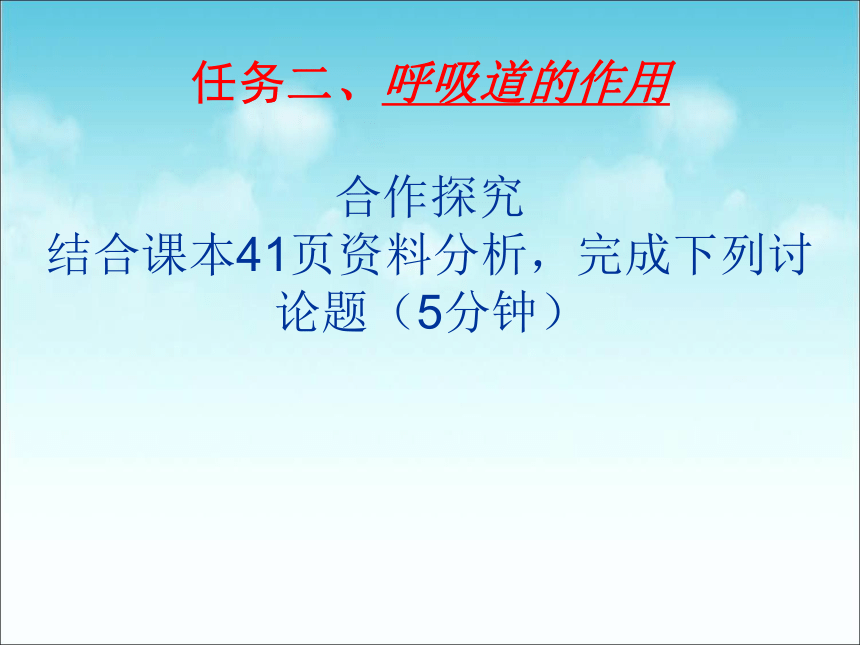 任务二、呼吸道的作用

合作探究
结合课本41页资料分析，完成下列讨论题（5分钟）